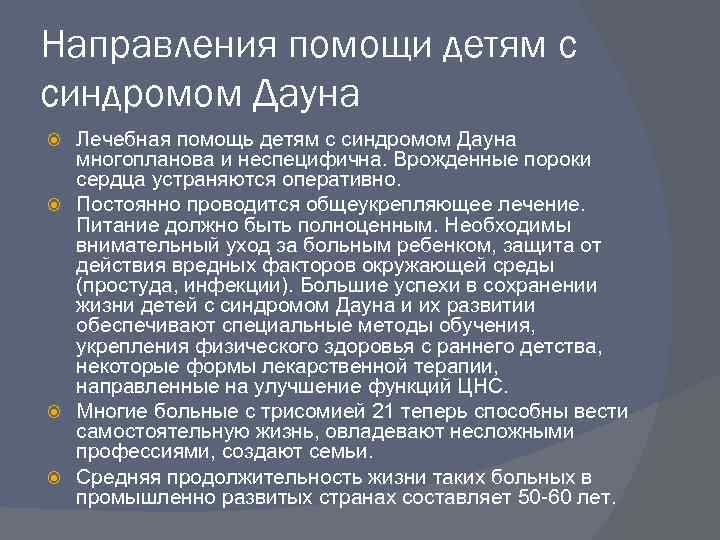 Направления помощи детям с синдромом Дауна

Лечебная помощь детям с синдромом Дауна многопланова и неспецифична. Врожденные пороки сердца устраняются оперативно.

Постоянно проводится общеукрепляющее лечение. Питание должно быть полноценным. Необходимы внимательный уход за больным ребенком, защита от действия вредных факторов окружающей среды (простуда, инфекции). Большие успехи в сохранении жизни детей с синдромом Дауна и их развитии обеспечивают специальные методы обучения, укрепления физического здоровья с раннего детства, некоторые формы лекарственной терапии, направленные на улучшение функций ЦНС.

Многие больные с трисомией 21 теперь способны вести самостоятельную жизнь, овладевают несложными профессиями, создают семьи.

Средняя продолжительность жизни таких больных в промышленно развитых странах составляет 50-60 лет.